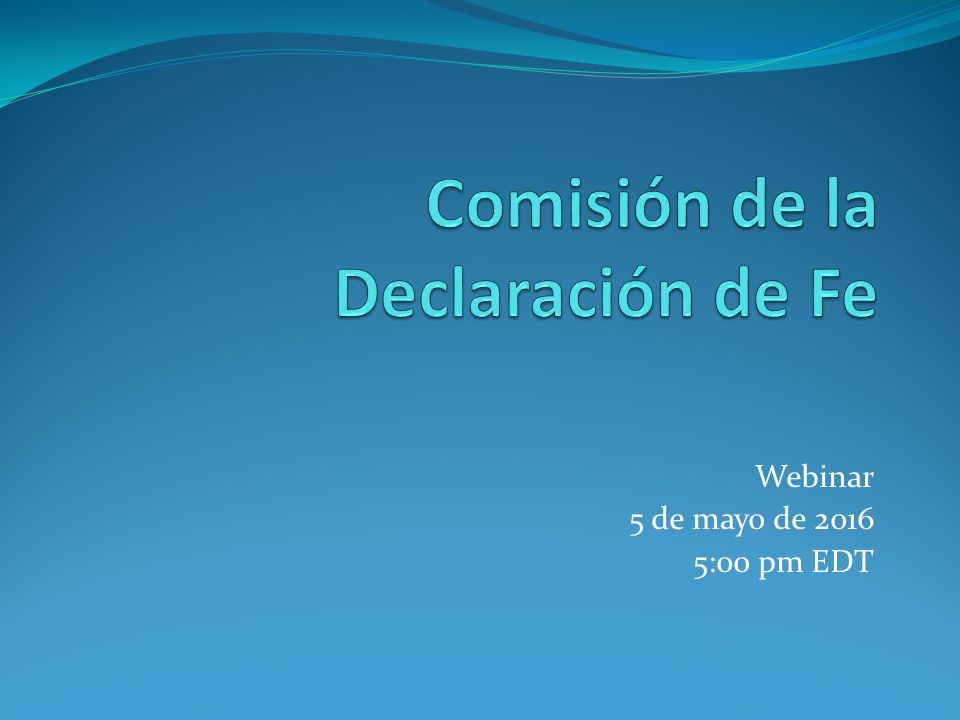 Comisión de la Declaración de Fe

Webinar
5 de mayo de 2016
5:00 pm EDT